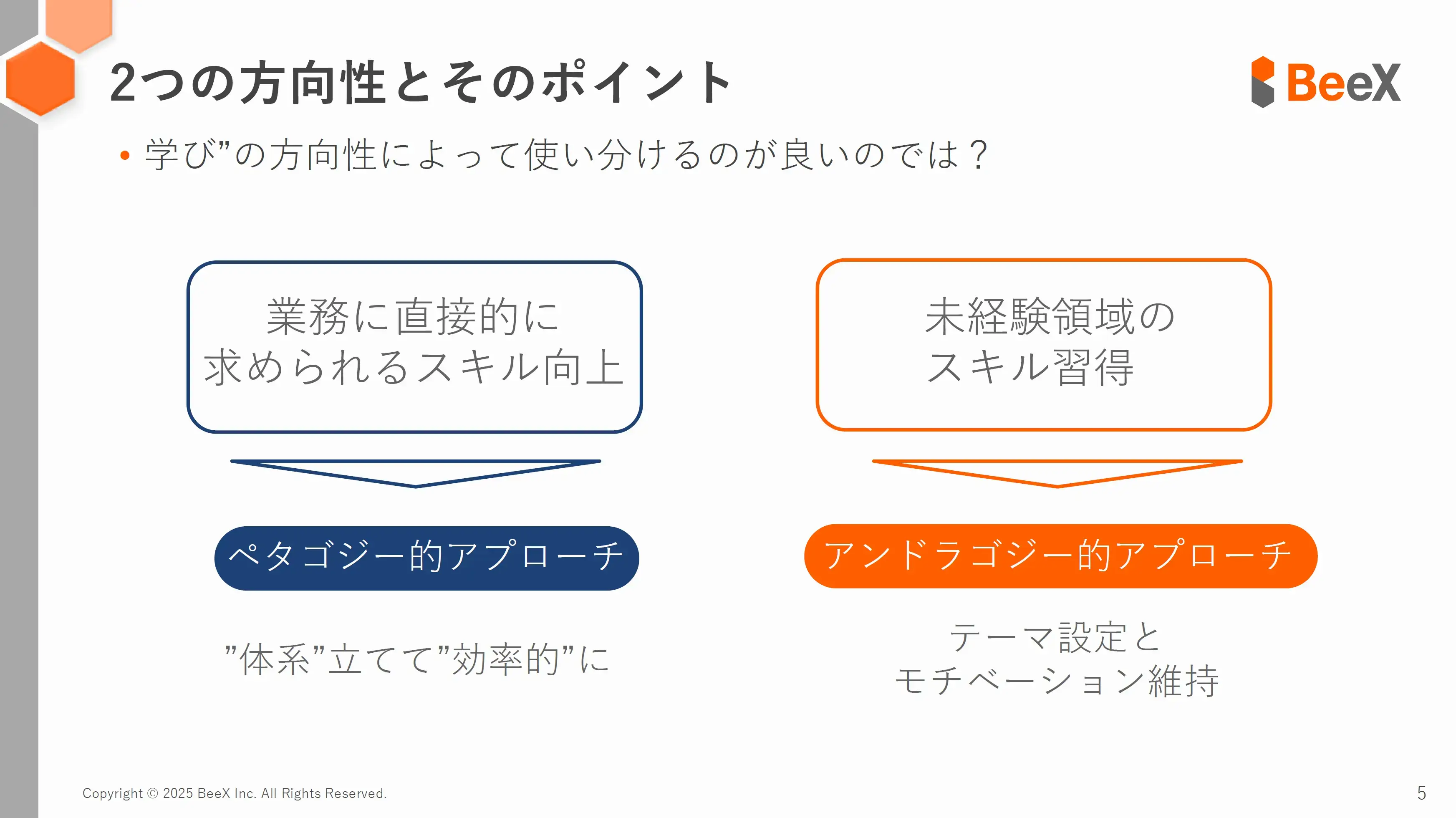 2つの方向性とそのポイント

BeeX

• 学び”の方向性によって使い分けるのが良いのでは？

業務に直接的に求められるスキル向上

ペタゴジー的アプローチ

”体系”立てて”効率的”に

未経験領域のスキル習得

アンドラゴジー的アプローチ

テーマ設定とモチベーション維持

Copyright © 2025 BeeX Inc. All Rights Reserved.

5